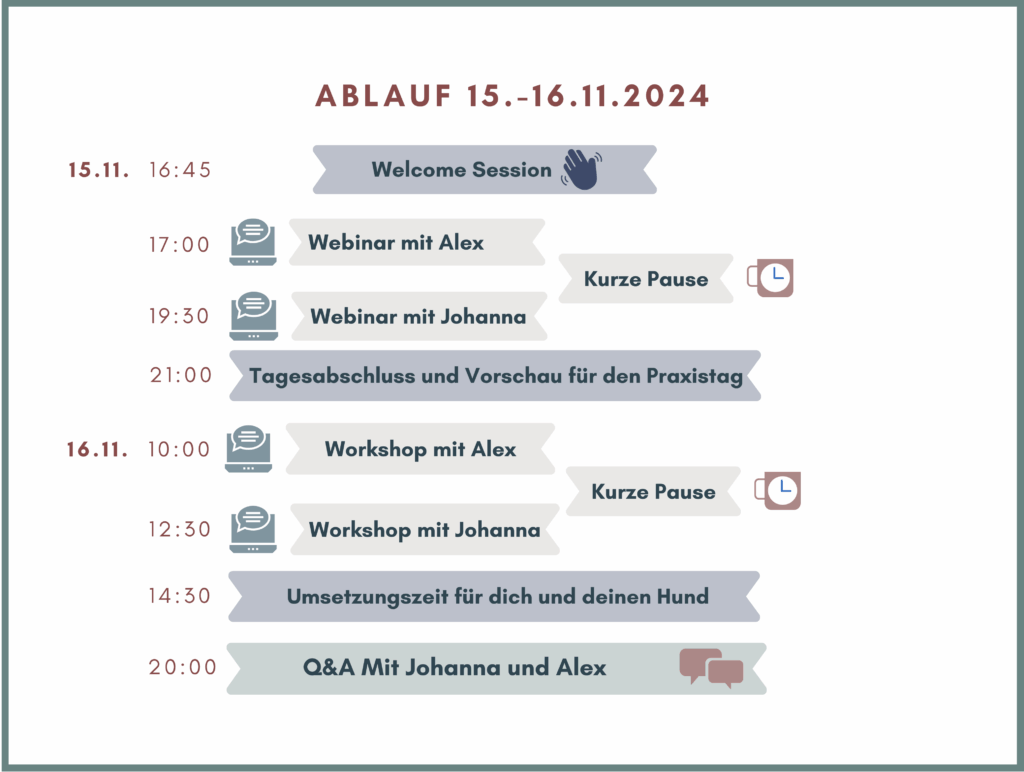 ABLAUF 15.-16.11.2024

15.11. 16:45 Welcome Session

17:00 Webinar mit Alex

Kurze Pause

19:30 Webinar mit Johanna

21:00 Tagesabschluss und Vorschau für den Praxistag

16.11. 10:00 Workshop mit Alex

Kurze Pause

12:30 Workshop mit Johanna

14:30 Umsetzungszeit für dich und deinen Hund

20:00 Q&A Mit Johanna und Alex